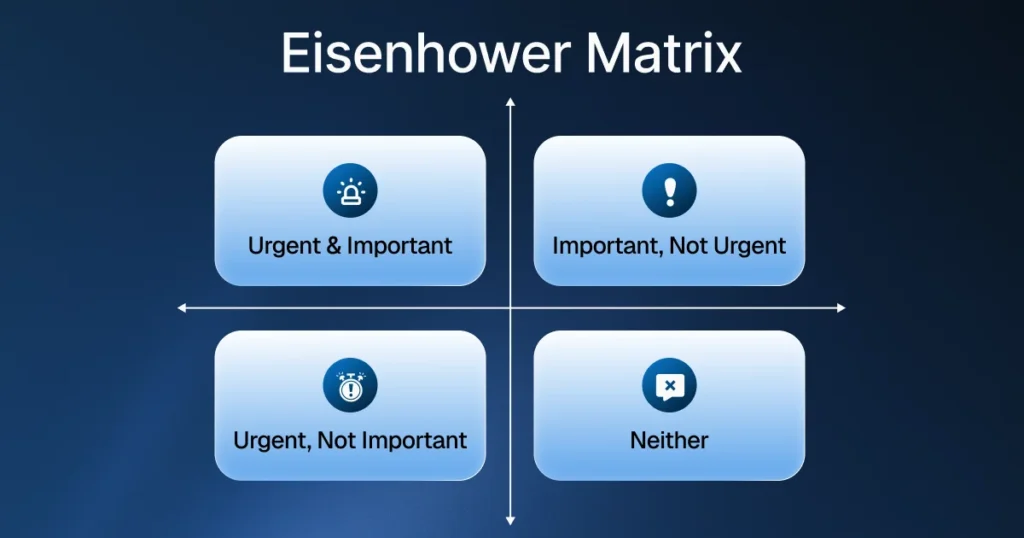 Eisenhower Matrix

Urgent & Important

Important, Not Urgent

Urgent, Not Important

Neither